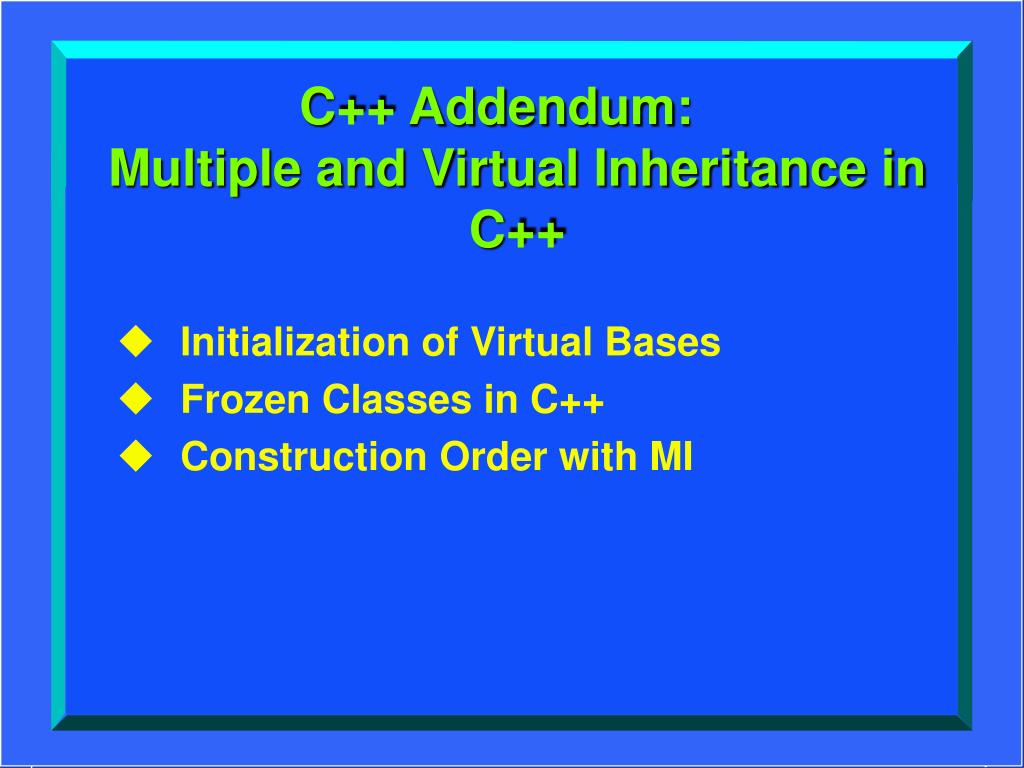 C++ Addendum:
Multiple and Virtual Inheritance in C++

◆ Initialization of Virtual Bases
◆ Frozen Classes in C++
◆ Construction Order with MI